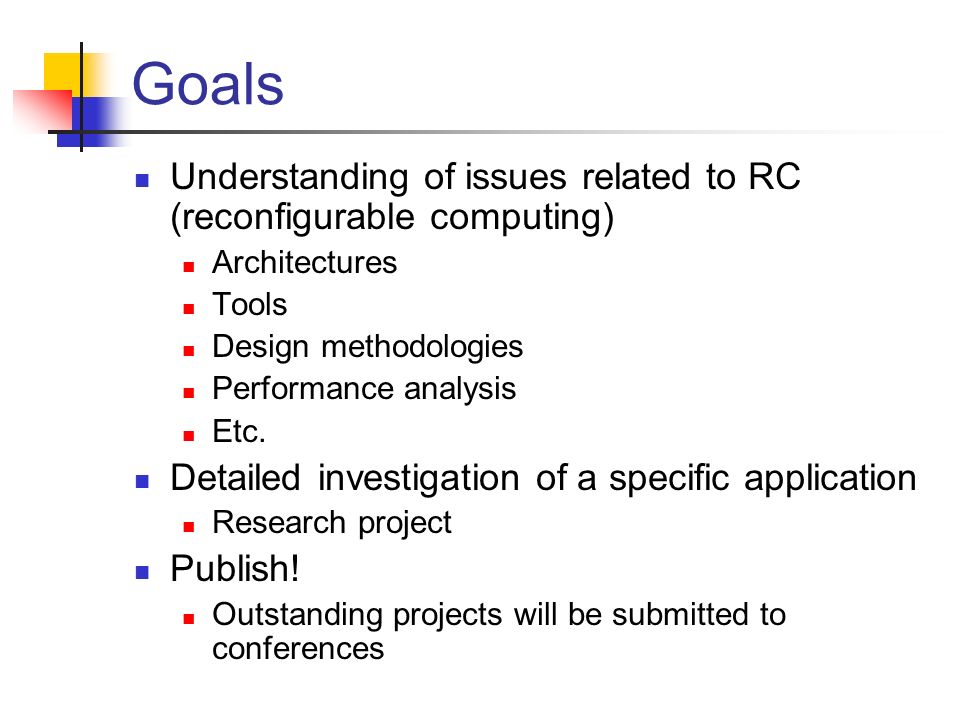 Goals

- Understanding of issues related to RC (reconfigurable computing)
  - Architectures
  - Tools
  - Design methodologies
  - Performance analysis
  - Etc.
- Detailed investigation of a specific application
  - Research project
- Publish!
  - Outstanding projects will be submitted to conferences